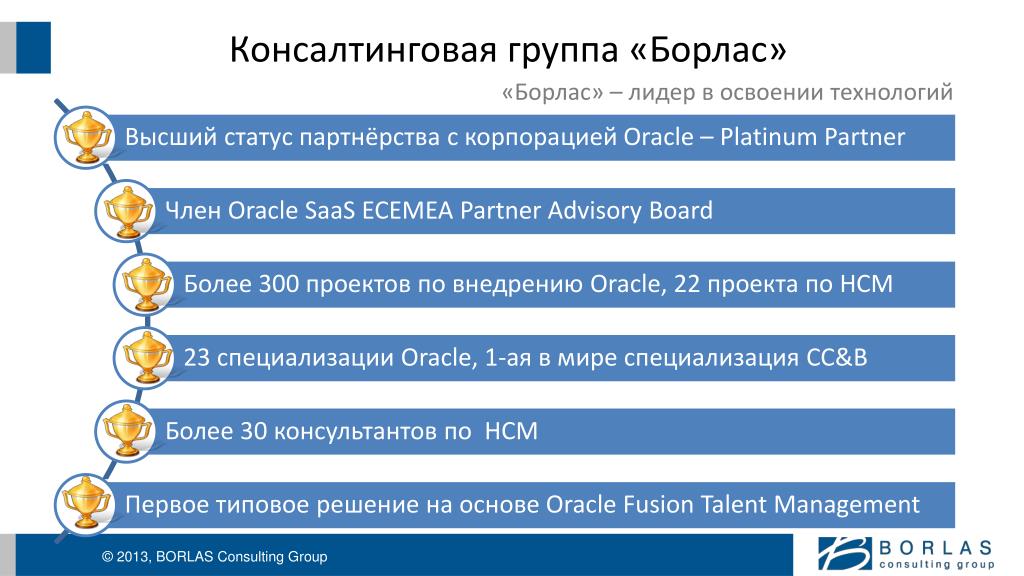 Консалтинговая группа «Борлас»

«Борлас» – лидер в освоении технологий

Высший статус партнёрства с корпорацией Oracle – Platinum Partner

Член Oracle SaaS ECEMEA Partner Advisory Board

Более 300 проектов по внедрению Oracle, 22 проекта по HCM

23 специализации Oracle, 1-ая в мире специализация CC&B

Более 30 консультантов по HCM

Первое типовое решение на основе Oracle Fusion Talent Management

© 2013, BORLAS Consulting Group

BORLAS consulting group